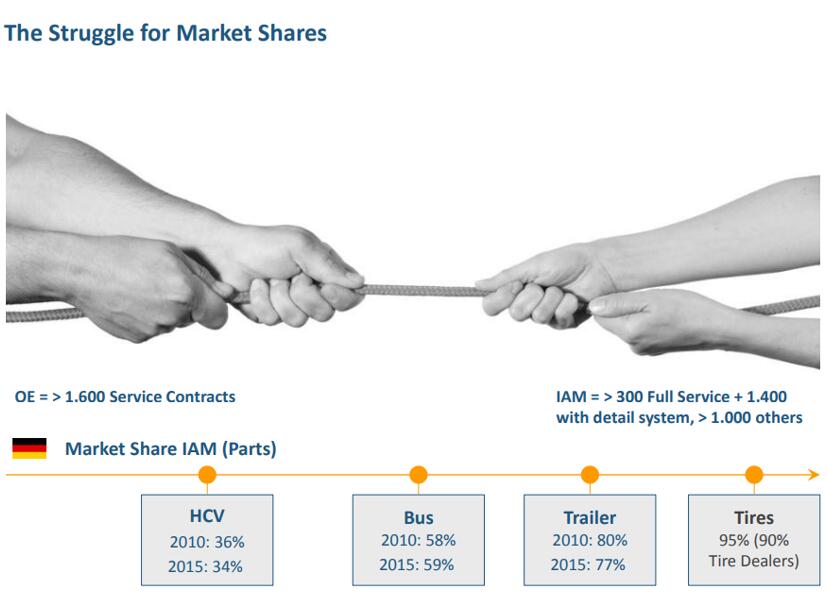 The Struggle for Market Shares

OE = > 1.600 Service Contracts

IAM = > 300 Full Service + 1.400 with detail system, > 1.000 others

Market Share IAM (Parts)

HCV
2010: 36%
2015: 34%

Bus
2010: 58%
2015: 59%

Trailer
2010: 80%
2015: 77%

Tires
95% (90% Tire Dealers)